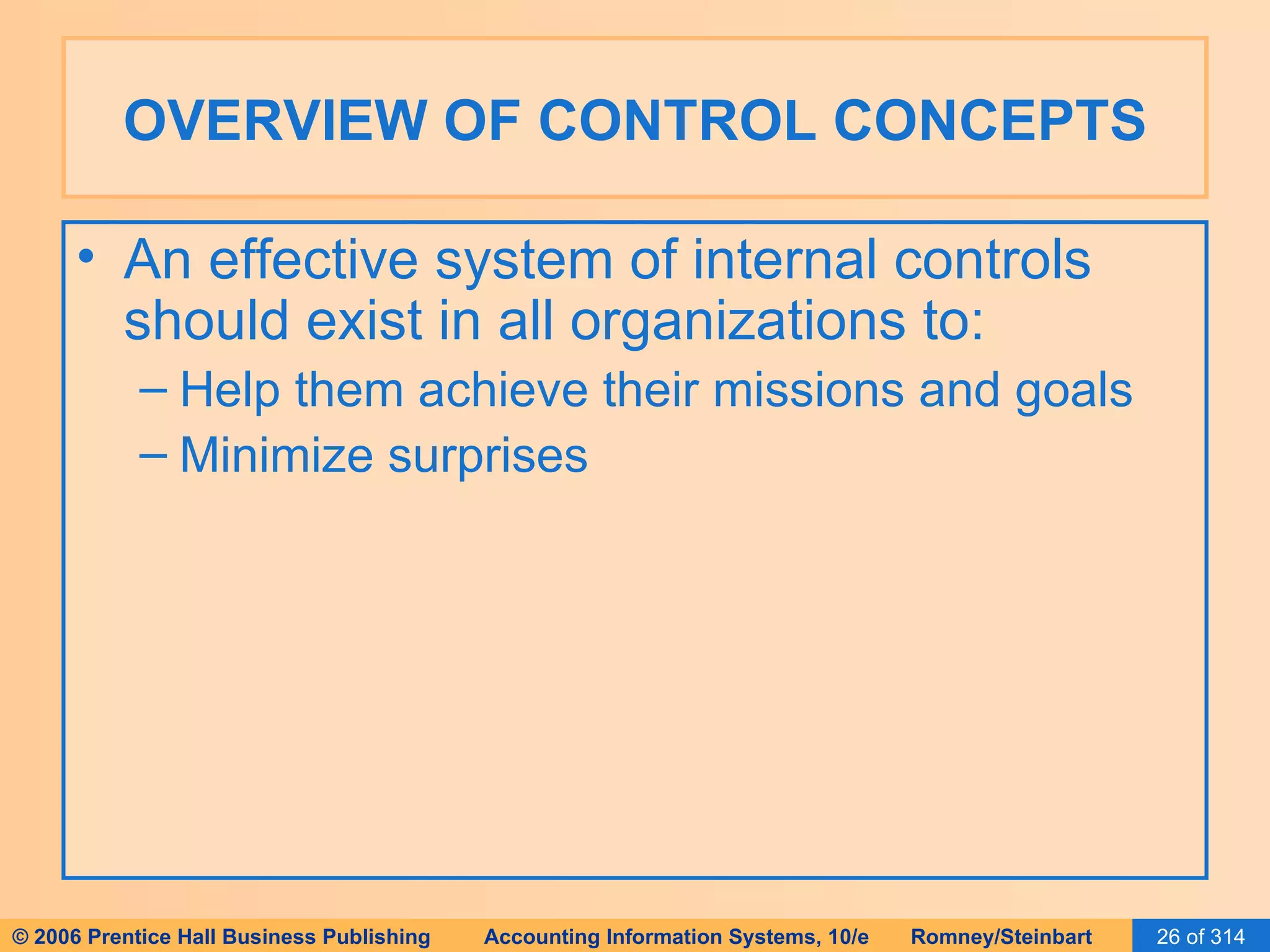 OVERVIEW OF CONTROL CONCEPTS

• An effective system of internal controls should exist in all organizations to:
– Help them achieve their missions and goals
– Minimize surprises

© 2006 Prentice Hall Business Publishing Accounting Information Systems, 10/e Romney/Steinbart 26 of 314